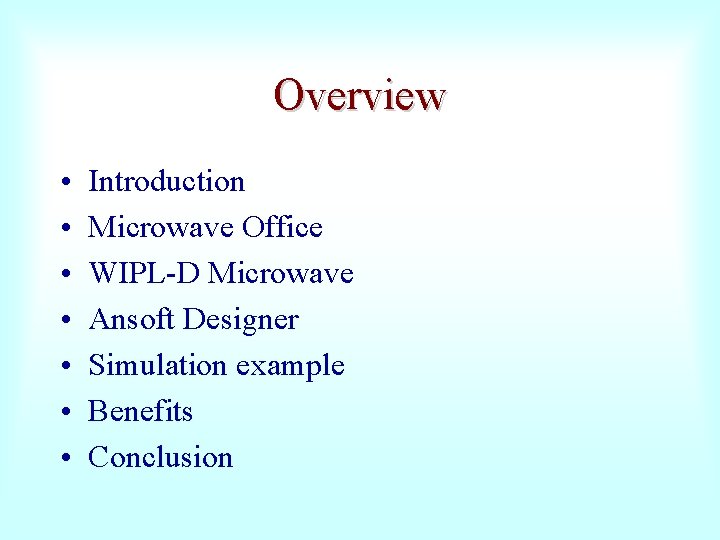 Overview

• Introduction
• Microwave Office
• WIPL-D Microwave
• Ansoft Designer
• Simulation example
• Benefits
• Conclusion